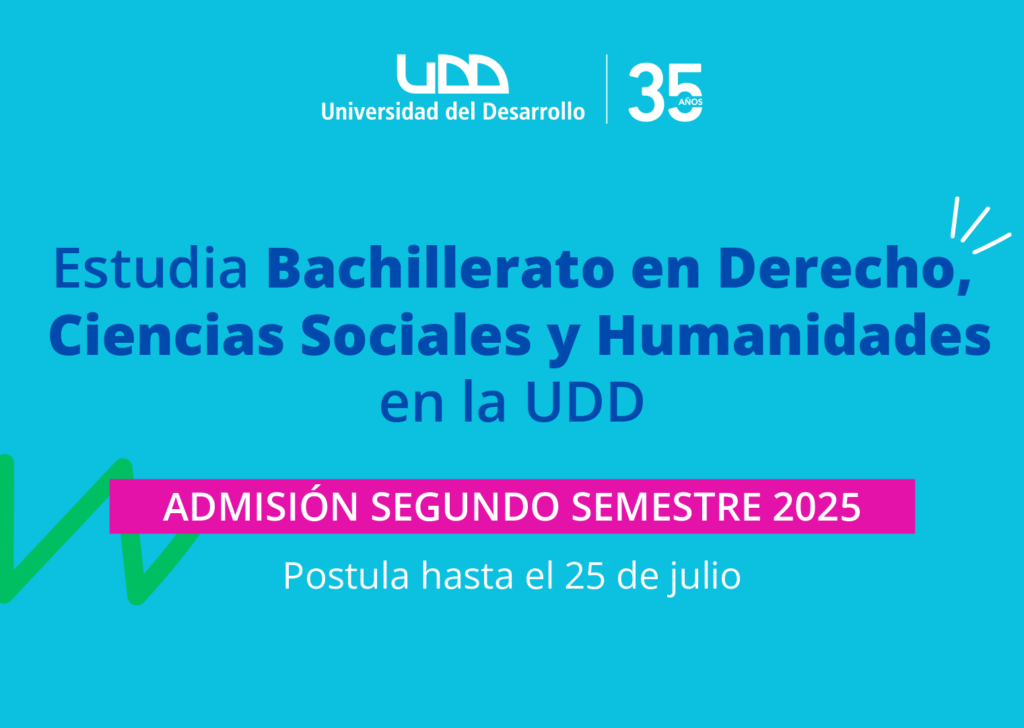 UDD
Universidad del Desarrollo

35
AÑOS

Estudia Bachillerato en Derecho, Ciencias Sociales y Humanidades en la UDD

ADMISIÓN SEGUNDO SEMESTRE 2025

Postula hasta el 25 de julio